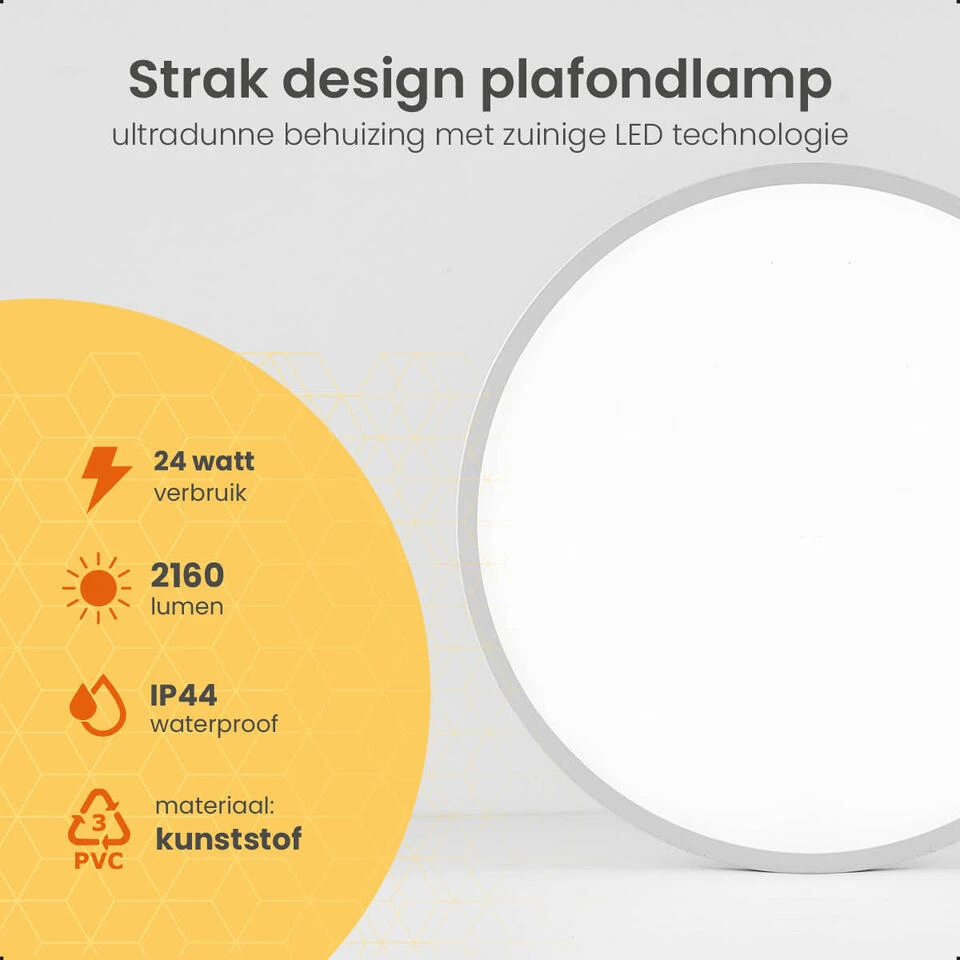 Strak design plafondlamp
ultradunne behuizing met zuinige LED technologie

24 watt
verbruik

2160
lumen

IP44
waterproof

3
PVC

materiaal:
kunststof